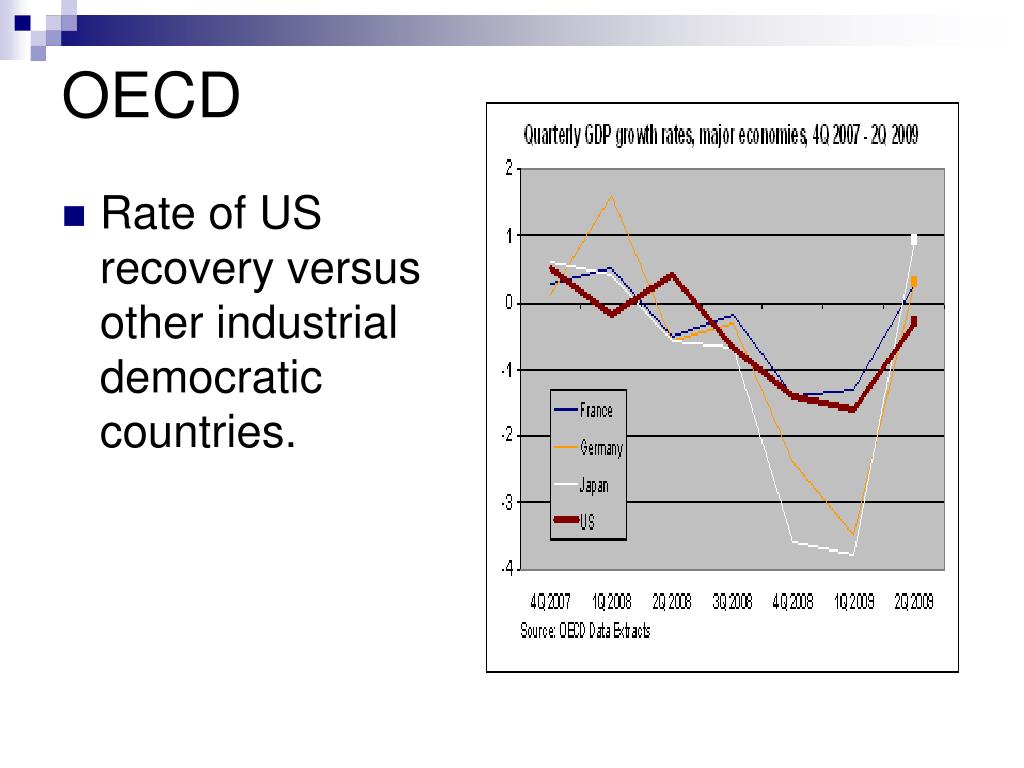 OECD

Rate of US recovery versus other industrial democratic countries.

Quarterly GDP growth rates, major economies, 4Q 2007 - 2Q 2009

2
1
0
-1
-2
-3
-4

France
Germany
Japan
US

4Q 2007
1Q 2008
2Q 2008
3Q 2008
4Q 2008
1Q 2009
2Q 2009

Source: OECD Data Extracts